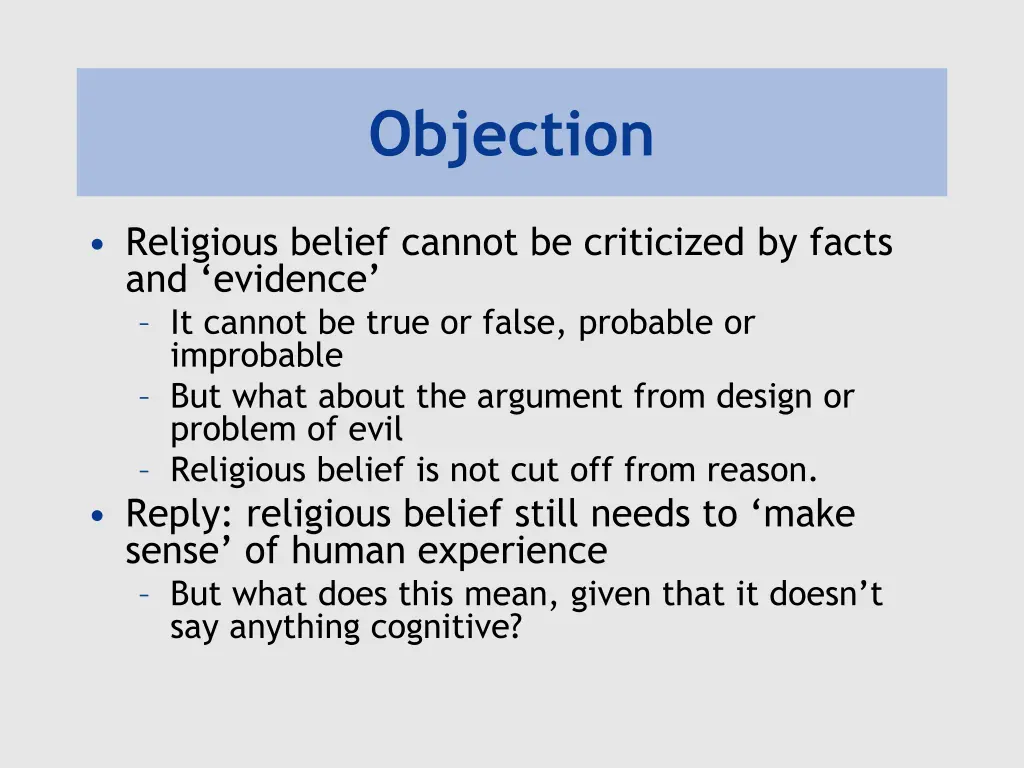 Objection

• Religious belief cannot be criticized by facts and ‘evidence’
– It cannot be true or false, probable or improbable
– But what about the argument from design or problem of evil
– Religious belief is not cut off from reason.
• Reply: religious belief still needs to ‘make sense’ of human experience
– But what does this mean, given that it doesn’t say anything cognitive?